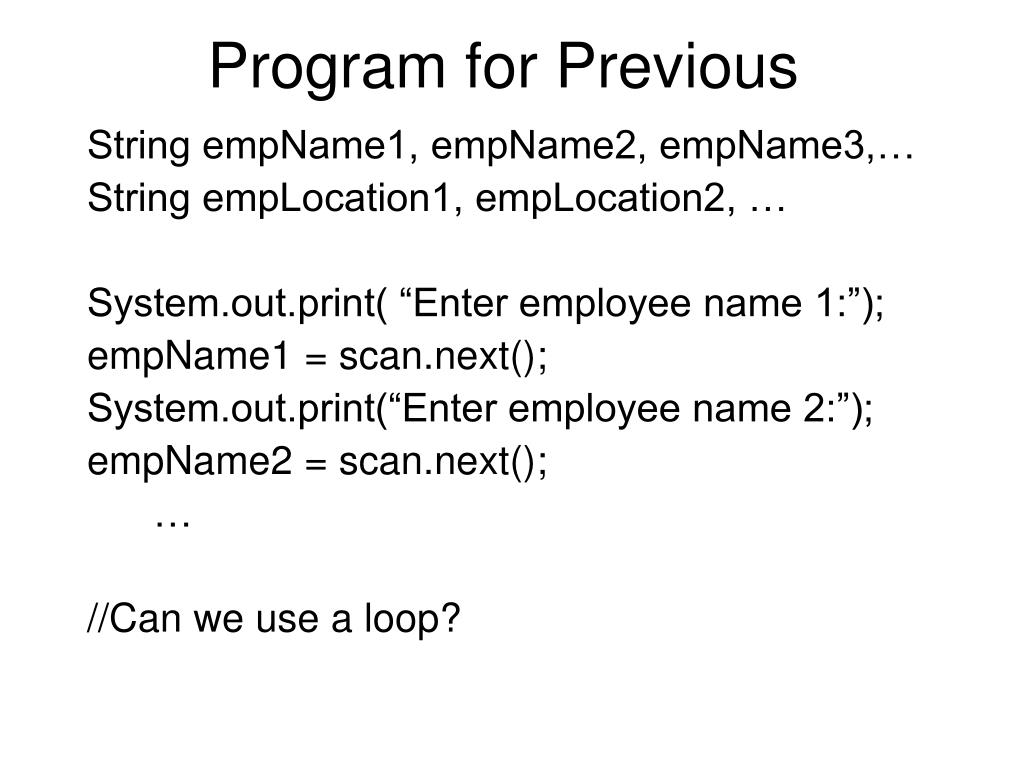 Program for Previous

String empName1, empName2, empName3,…
String empLocation1, empLocation2, …

System.out.print( “Enter employee name 1:”);
empName1 = scan.next();
System.out.print(“Enter employee name 2:”);
empName2 = scan.next();
…

//Can we use a loop?